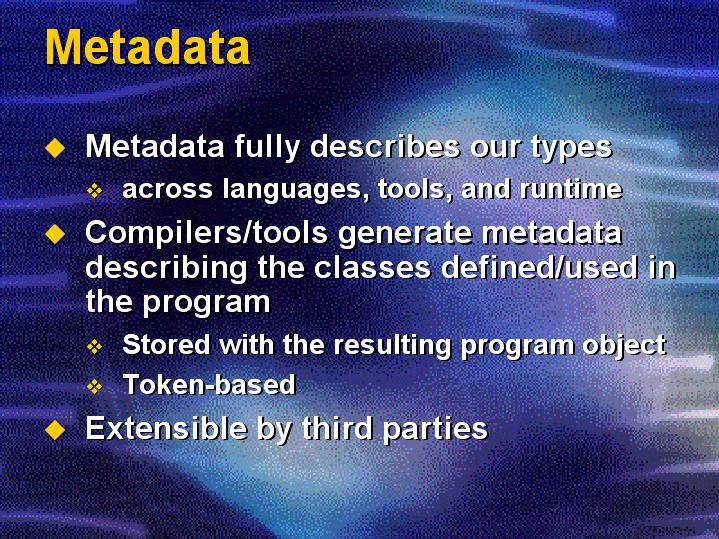 Metadata

◆ Metadata fully describes our types
❖ across languages, tools, and runtime
◆ Compilers/tools generate metadata describing the classes defined/used in the program
❖ Stored with the resulting program object
❖ Token-based
◆ Extensible by third parties